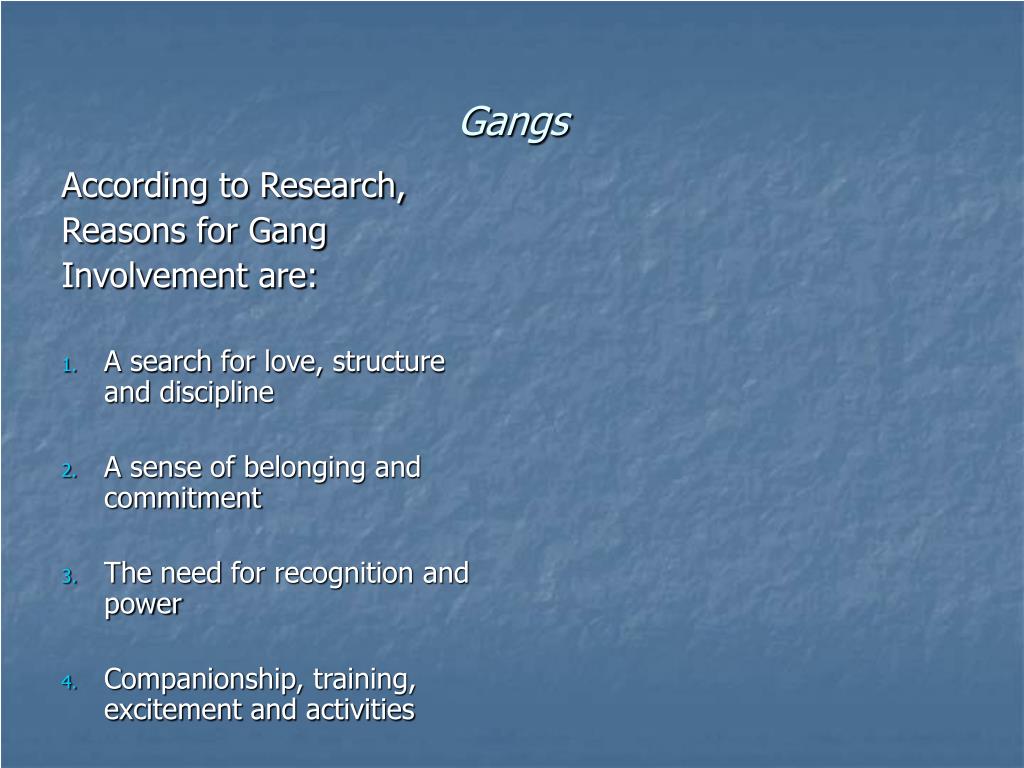 Gangs

According to Research, Reasons for Gang Involvement are:

1. A search for love, structure and discipline

2. A sense of belonging and commitment

3. The need for recognition and power

4. Companionship, training, excitement and activities